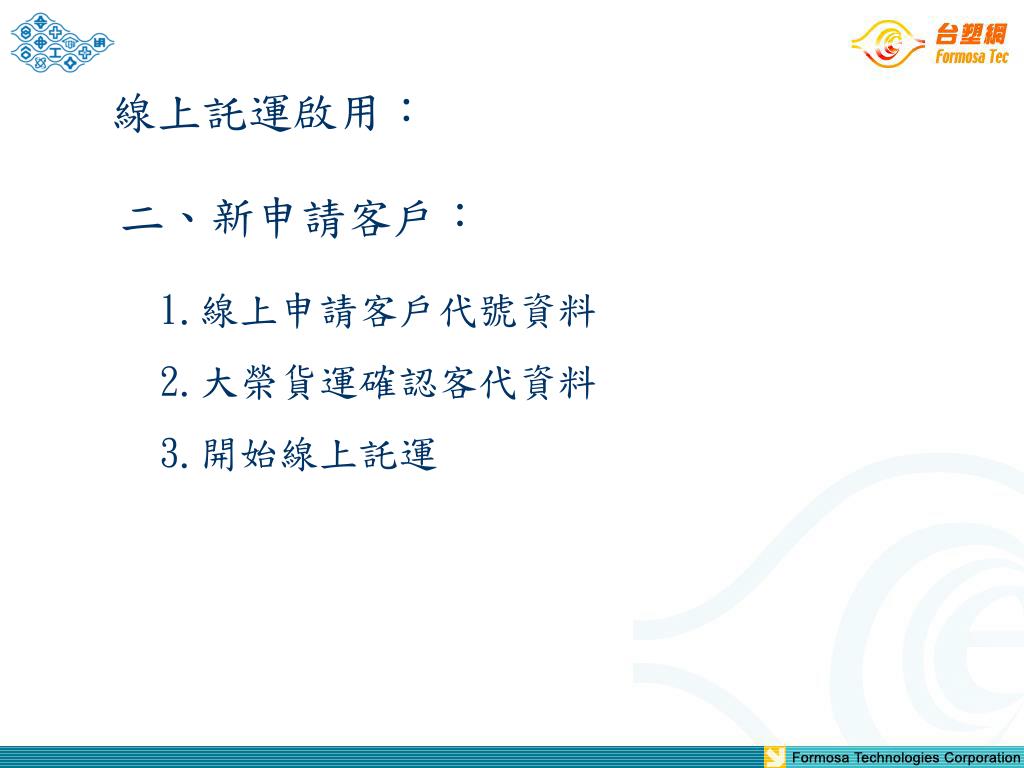 台塑網
Formosa Tec

線上託運啟用：

二、新申請客戶：

1. 線上申請客戶代號資料
2. 大榮貨運確認客代資料
3. 開始線上託運

Formosa Technologies Corporation